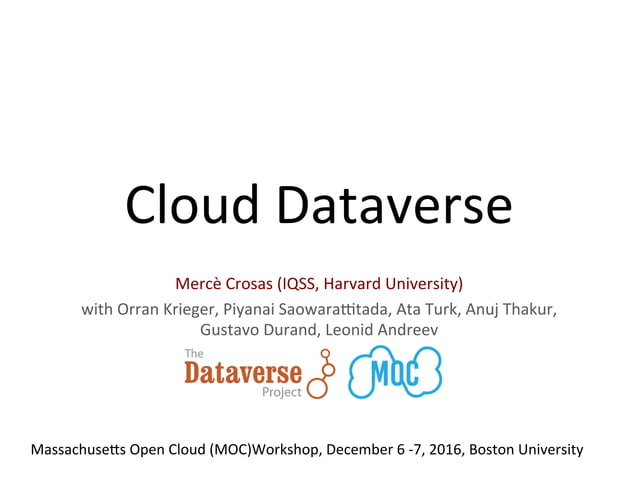 Cloud Dataverse

Mercè Crosas (IQSS, Harvard University)

with Orran Krieger, Piyanai Saowarattitada, Ata Turk, Anuj Thakur, Gustavo Durand, Leonid Andreev

The Dataverse Project

MOC

Massachusetts Open Cloud (MOC)Workshop, December 6 -7, 2016, Boston University